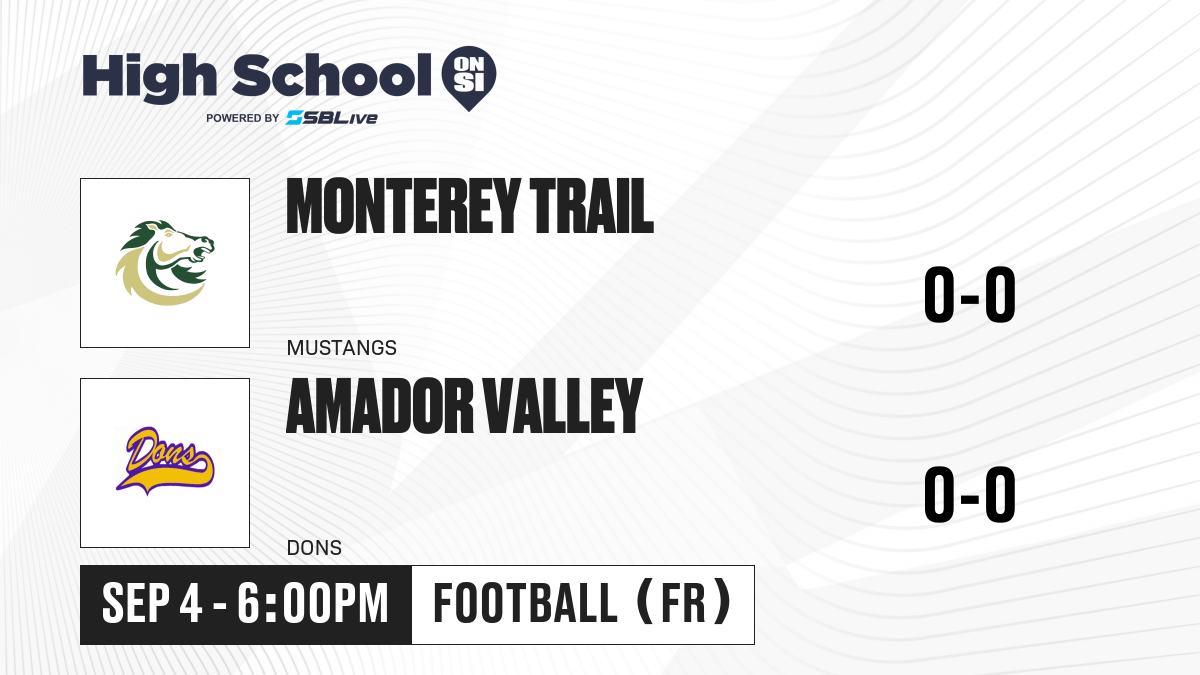 High School ON SI
POWERED BY SBLive

MONTEREY TRAIL
MUSTANGS
0-0

Dons
AMADOR VALLEY
DONS
0-0

SEP 4 - 6:00PM
FOOTBALL (FR)